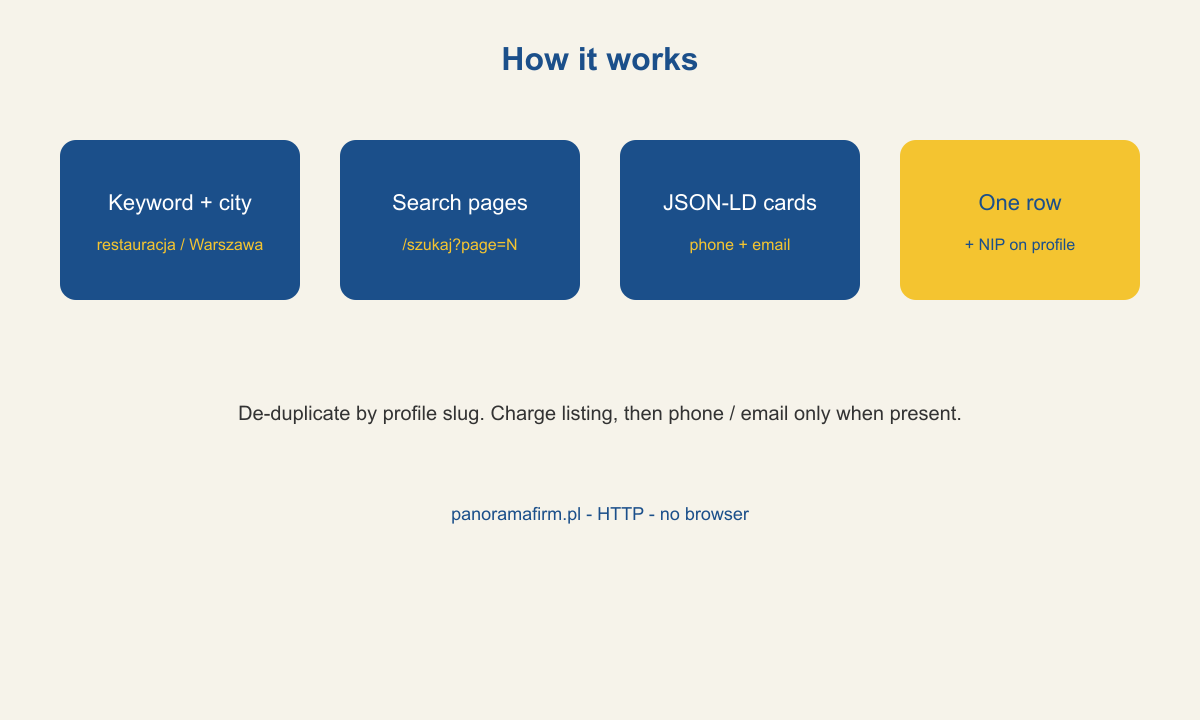 How it works

Keyword + city

restauracja / Warszawa

Search pages

/szukaj?page=N

JSON-LD cards

phone + email

One row

+ NIP on profile

De-duplicate by profile slug. Charge listing, then phone / email only when present.

panoramafirm.pl - HTTP - no browser